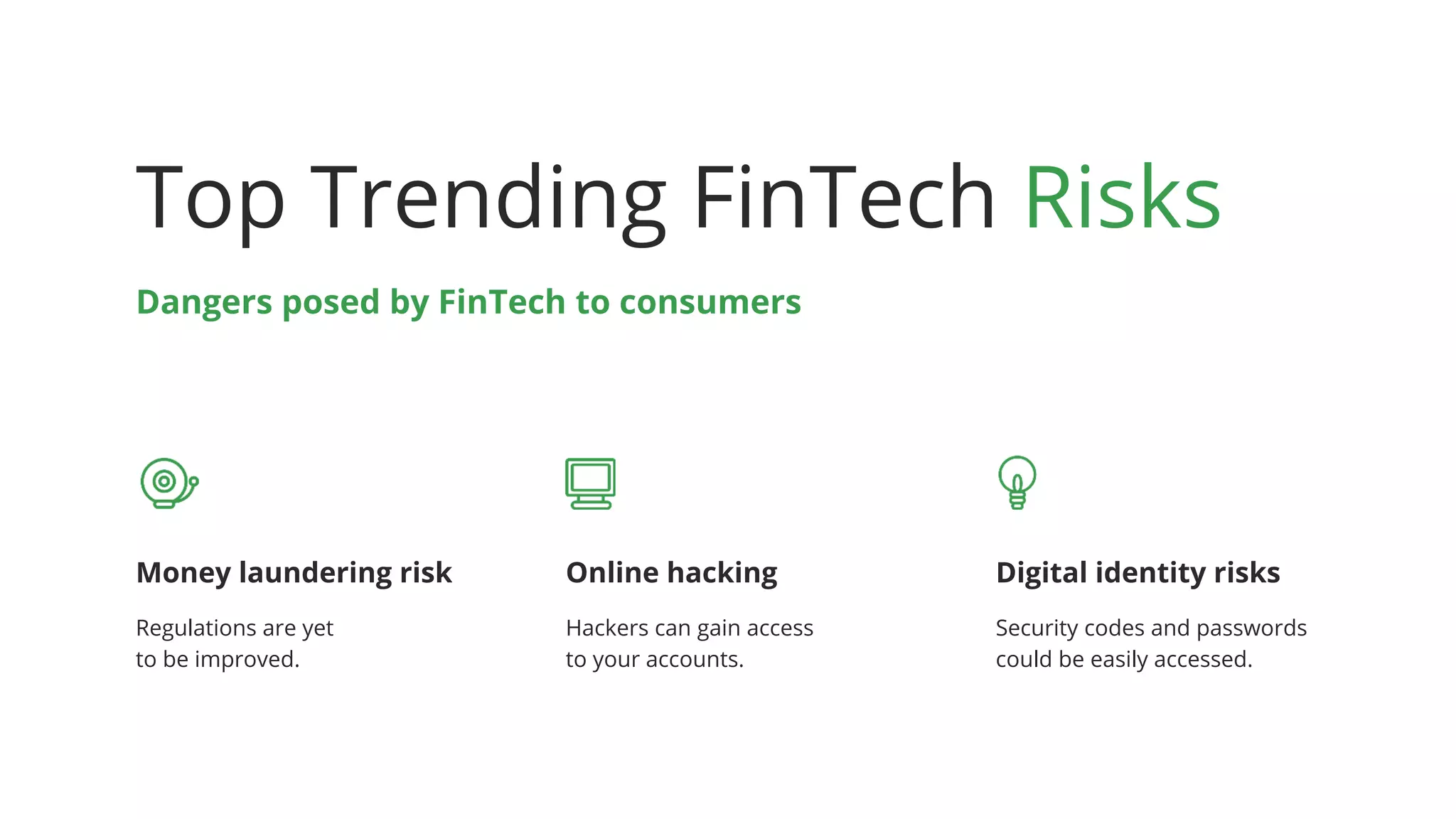 Top Trending FinTech Risks

Dangers posed by FinTech to consumers

Money laundering risk

Regulations are yet to be improved.

Online hacking

Hackers can gain access to your accounts.

Digital identity risks

Security codes and passwords could be easily accessed.